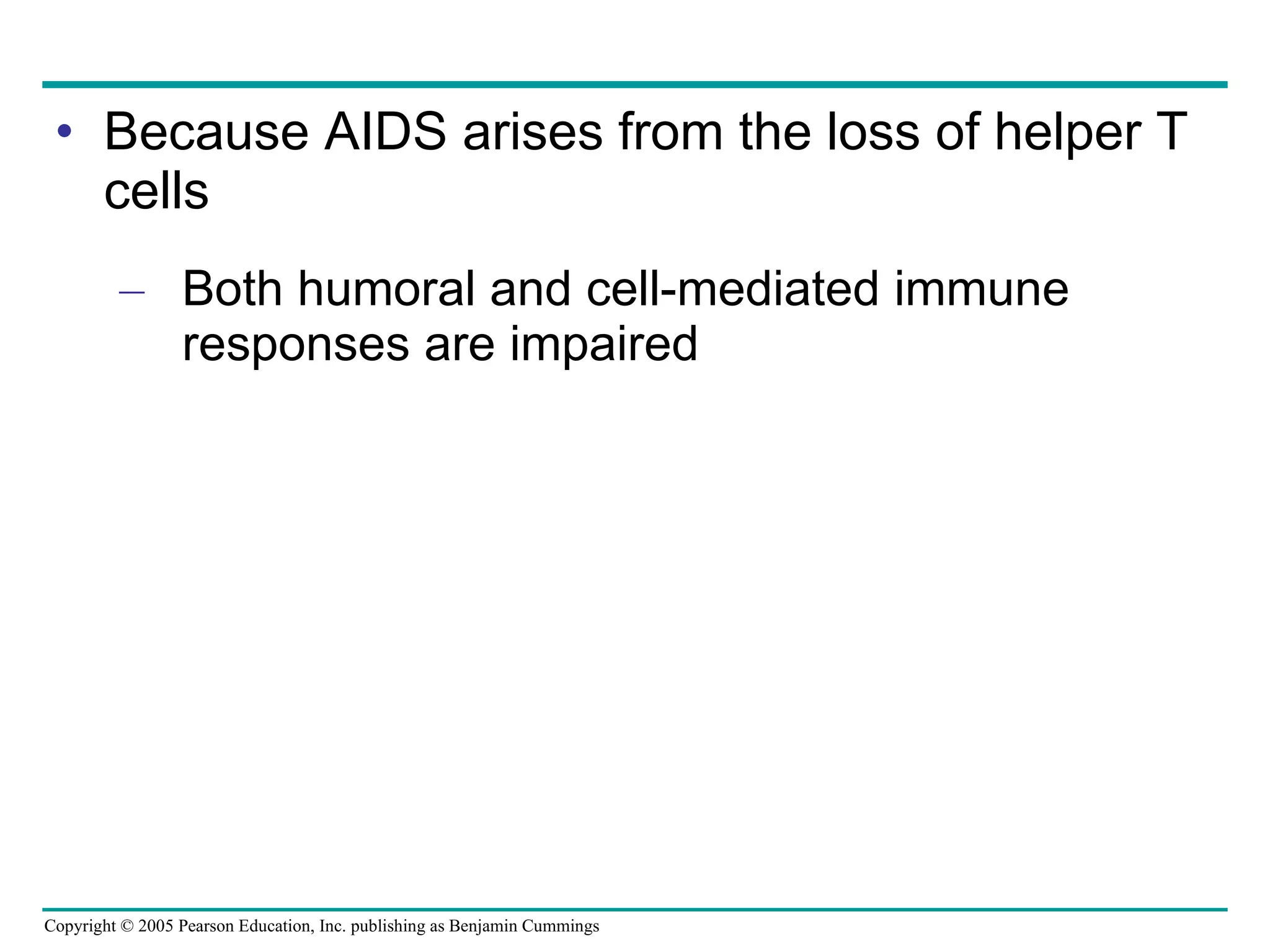 • Because AIDS arises from the loss of helper T cells

– Both humoral and cell-mediated immune responses are impaired

Copyright © 2005 Pearson Education, Inc. publishing as Benjamin Cummings